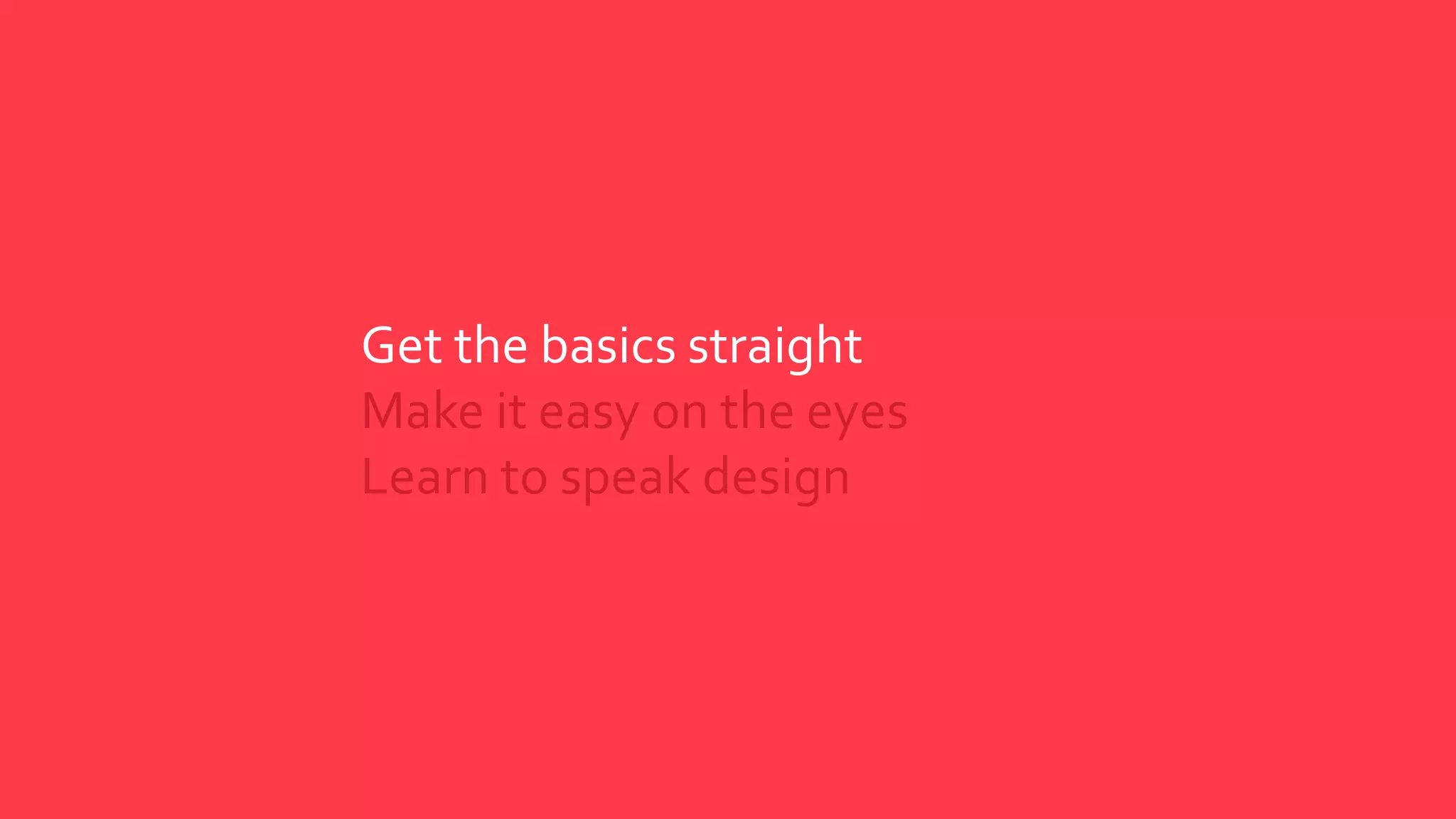 Get the basics straight
Make it easy on the eyes
Learn to speak design